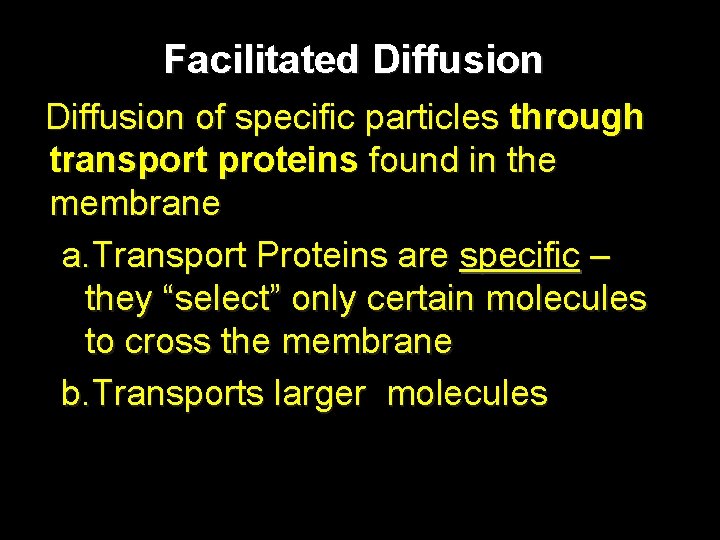 Facilitated Diffusion

Diffusion of specific particles through transport proteins found in the membrane

a. Transport Proteins are specific – they “select” only certain molecules to cross the membrane

b. Transports larger molecules